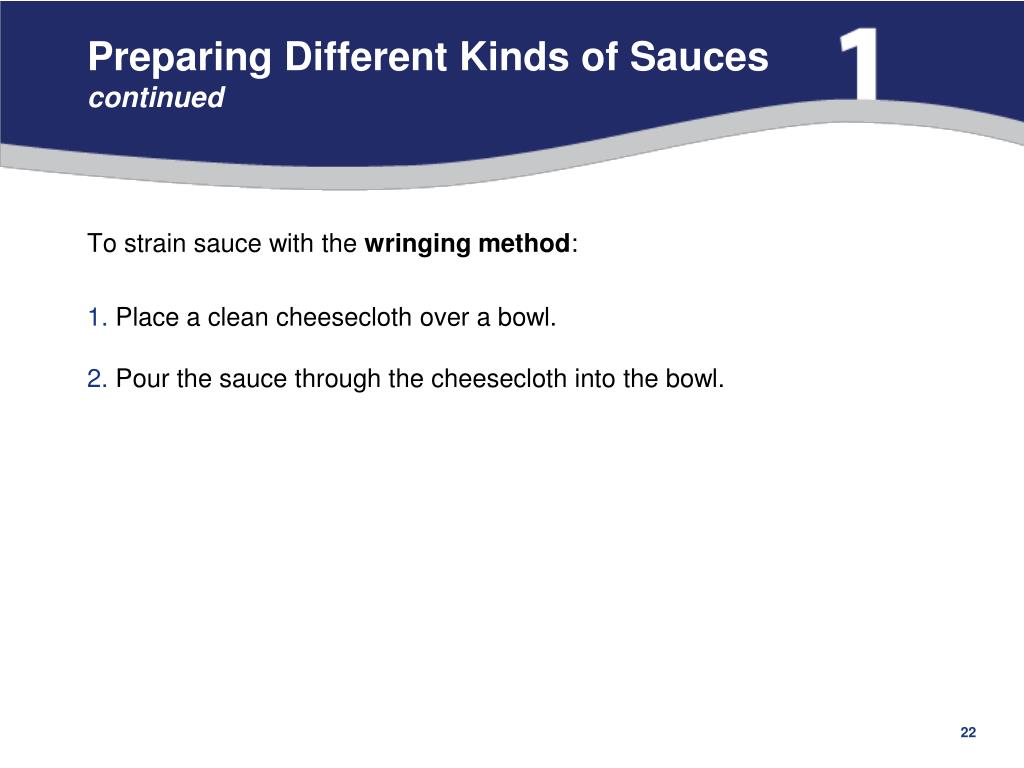 Preparing Different Kinds of Sauces
continued

1

To strain sauce with the wringing method:

1. Place a clean cheesecloth over a bowl.

2. Pour the sauce through the cheesecloth into the bowl.

22